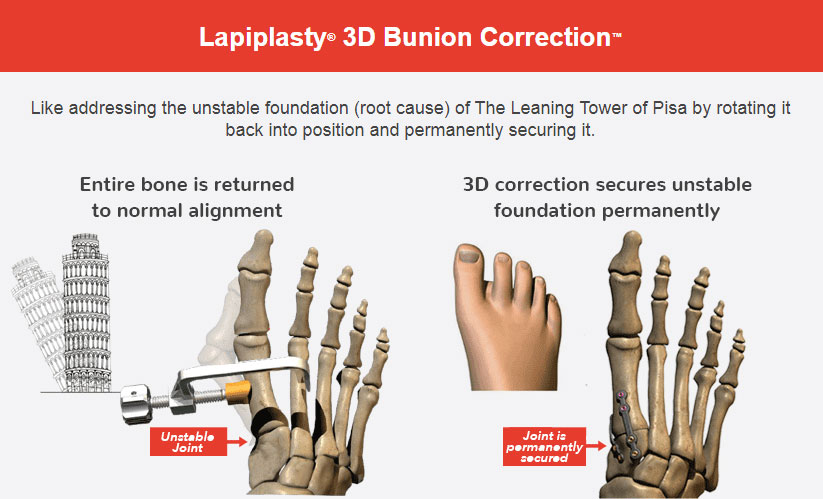 Lapiplasty® 3D Bunion Correction™

Like addressing the unstable foundation (root cause) of The Leaning Tower of Pisa by rotating it back into position and permanently securing it.

Entire bone is returned to normal alignment

Unstable Joint

3D correction secures unstable foundation permanently

Joint is permanently secured